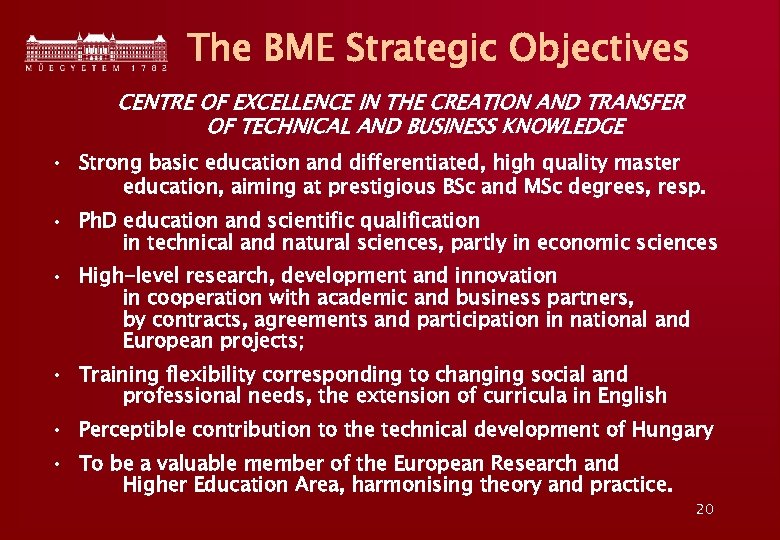 MŰEGYETEM 1782

The BME Strategic Objectives

CENTRE OF EXCELLENCE IN THE CREATION AND TRANSFER OF TECHNICAL AND BUSINESS KNOWLEDGE

• Strong basic education and differentiated, high quality master education, aiming at prestigious BSc and MSc degrees, resp.

• PhD education and scientific qualification in technical and natural sciences, partly in economic sciences

• High-level research, development and innovation in cooperation with academic and business partners, by contracts, agreements and participation in national and European projects;

• Training flexibility corresponding to changing social and professional needs, the extension of curricula in English

• Perceptible contribution to the technical development of Hungary

• To be a valuable member of the European Research and Higher Education Area, harmonising theory and practice.

20